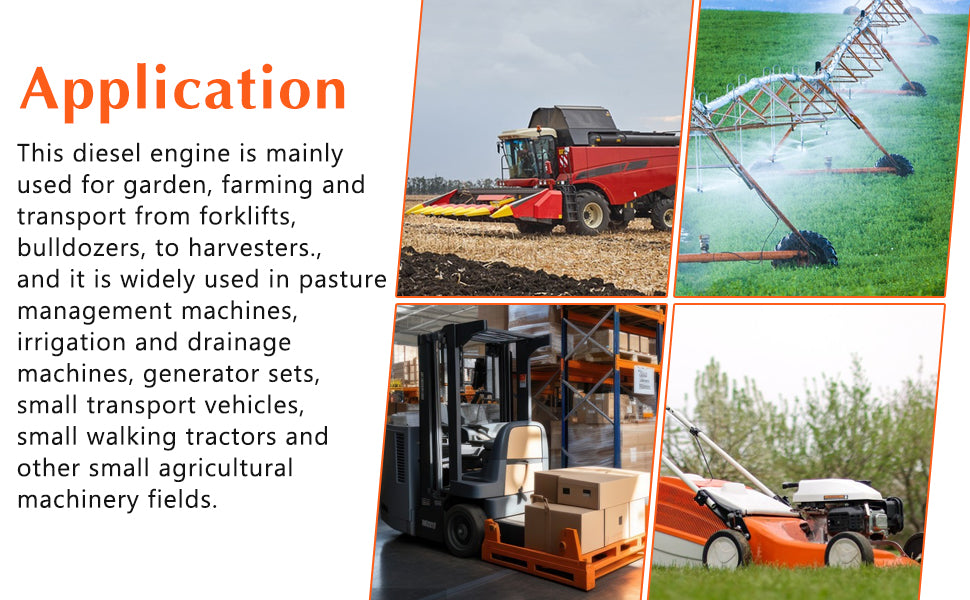 Application

This diesel engine is mainly used for garden, farming and transport from forklifts, bulldozers, to harvesters., and it is widely used in pasture management machines, irrigation and drainage machines, generator sets, small transport vehicles, small walking tractors and other small agricultural machinery fields.